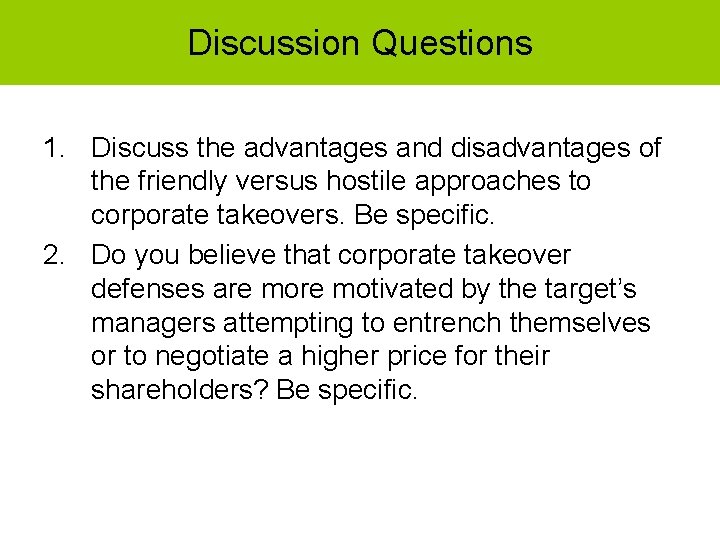 Discussion Questions

1. Discuss the advantages and disadvantages of the friendly versus hostile approaches to corporate takeovers. Be specific.
2. Do you believe that corporate takeover defenses are more motivated by the target’s managers attempting to entrench themselves or to negotiate a higher price for their shareholders? Be specific.